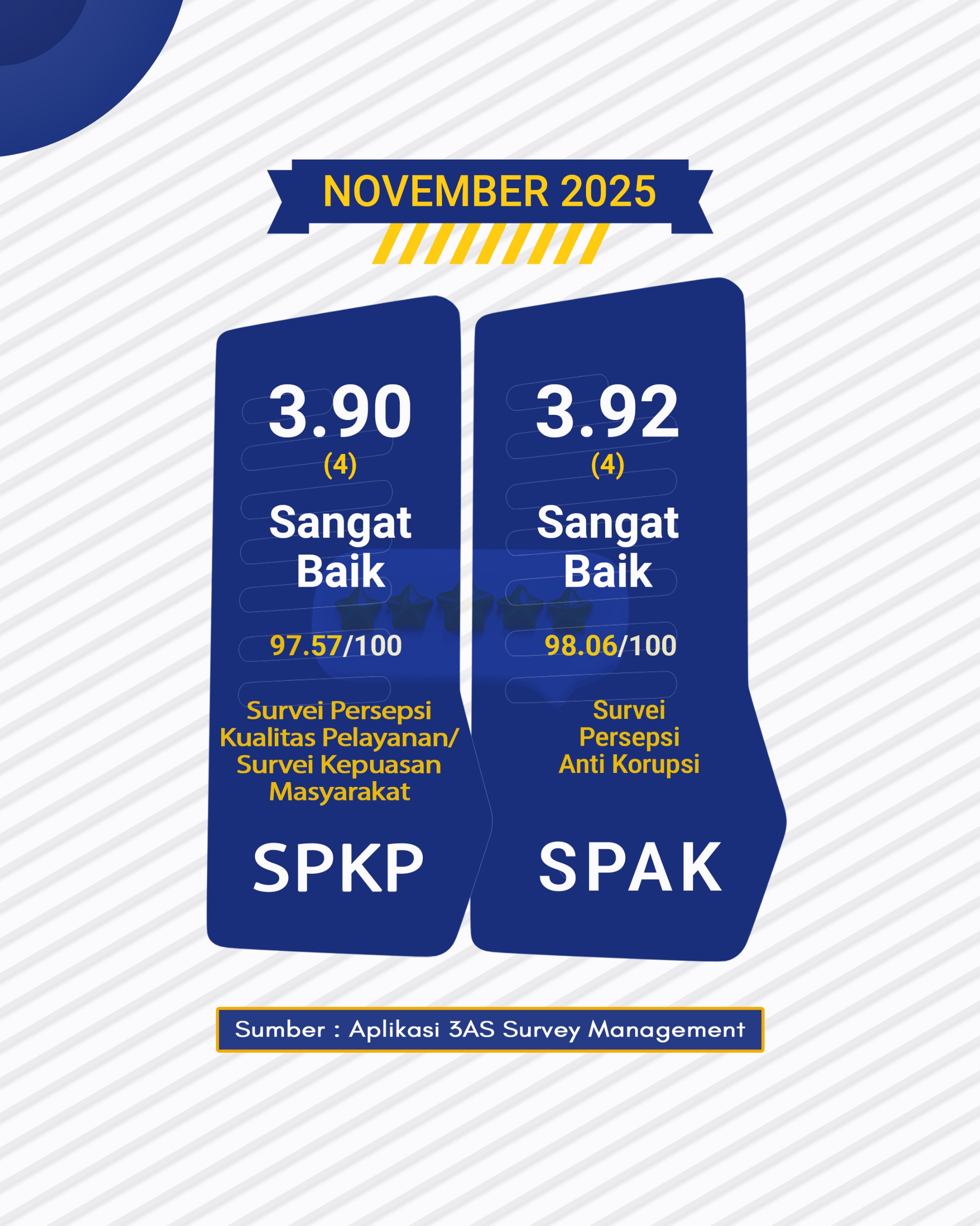 NOVEMBER 2025

3.90
(4)
Sangat Baik
97.57/100
Survei Persepsi Kualitas Pelayanan/ Survei Kepuasan Masyarakat
SPKP

3.92
(4)
Sangat Baik
98.06/100
Survei Persepsi Anti Korupsi
SPAK

Sumber : Aplikasi 3AS Survey Management